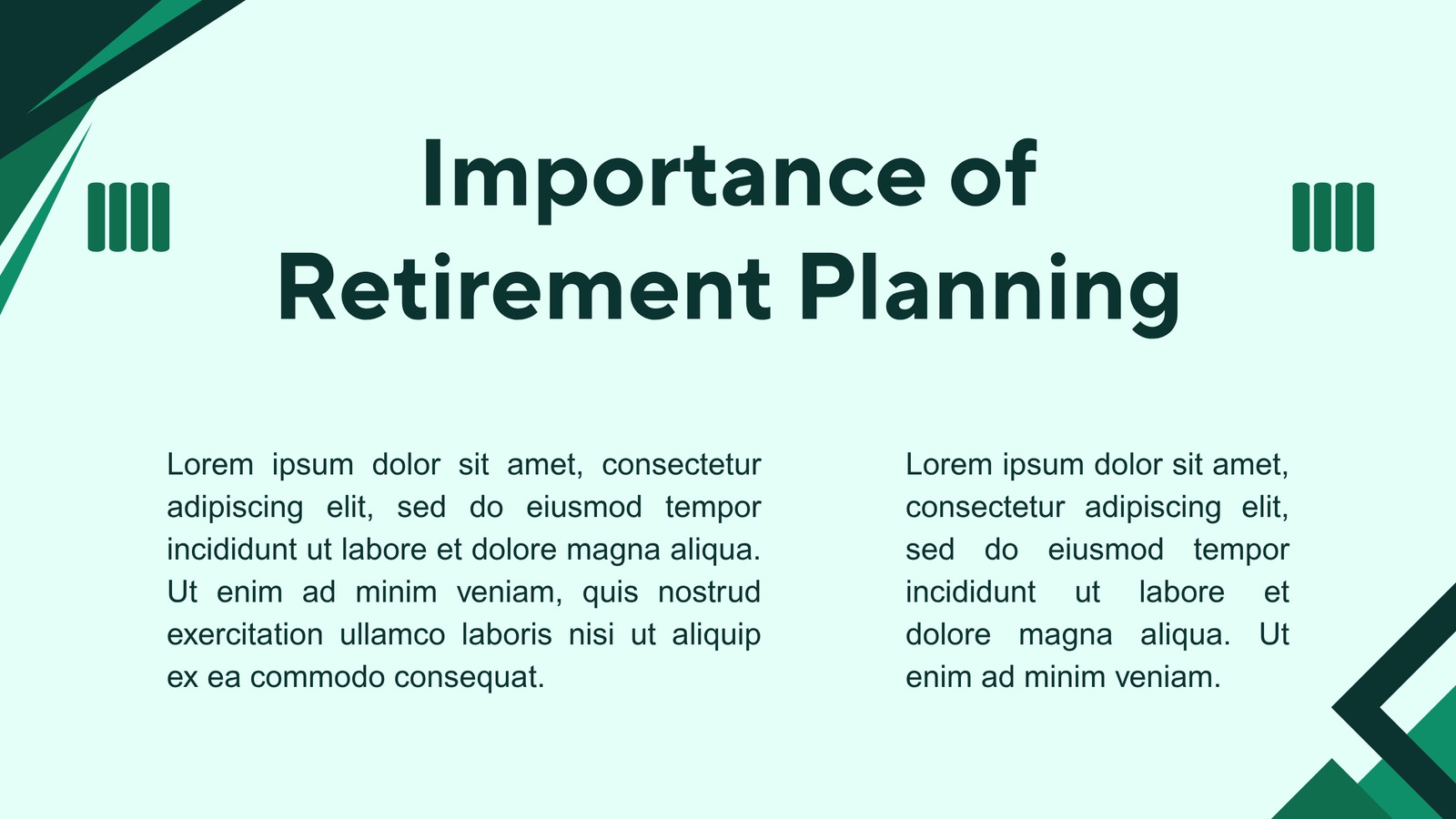 Importance of Retirement Planning

Lorem ipsum dolor sit amet, consectetur adipiscing elit, sed do eiusmod tempor incididunt ut labore et dolore magna aliqua. Ut enim ad minim veniam, quis nostrud exercitation ullamco laboris nisi ut aliquip ex ea commodo consequat.

Lorem ipsum dolor sit amet, consectetur adipiscing elit, sed do eiusmod tempor incididunt ut labore et dolore magna aliqua. Ut enim ad minim veniam.